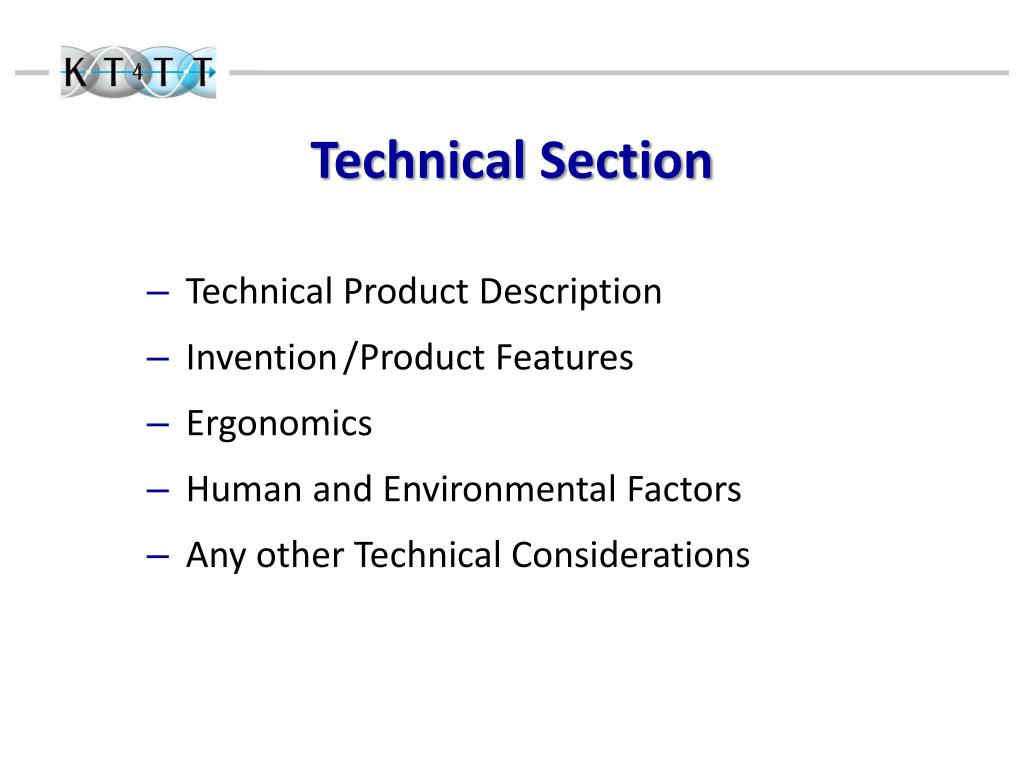 KT4TT

Technical Section

– Technical Product Description
– Invention/Product Features
– Ergonomics
– Human and Environmental Factors
– Any other Technical Considerations